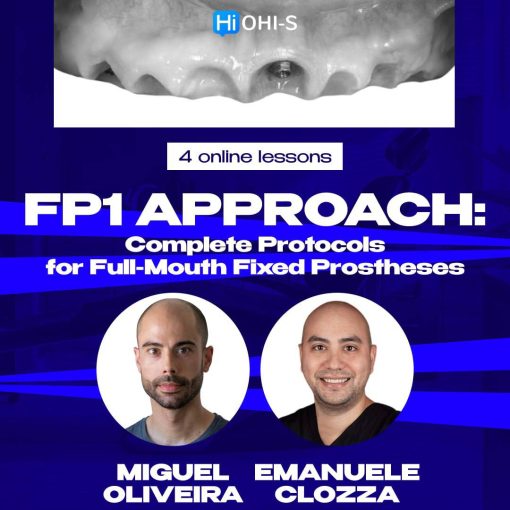 Hi OHI-S

4 online lessons

FP1 APPROACH:
Complete Protocols for Full-Mouth Fixed Prostheses

MIGUEL OLIVEIRA

EMANUELE CLOZZA